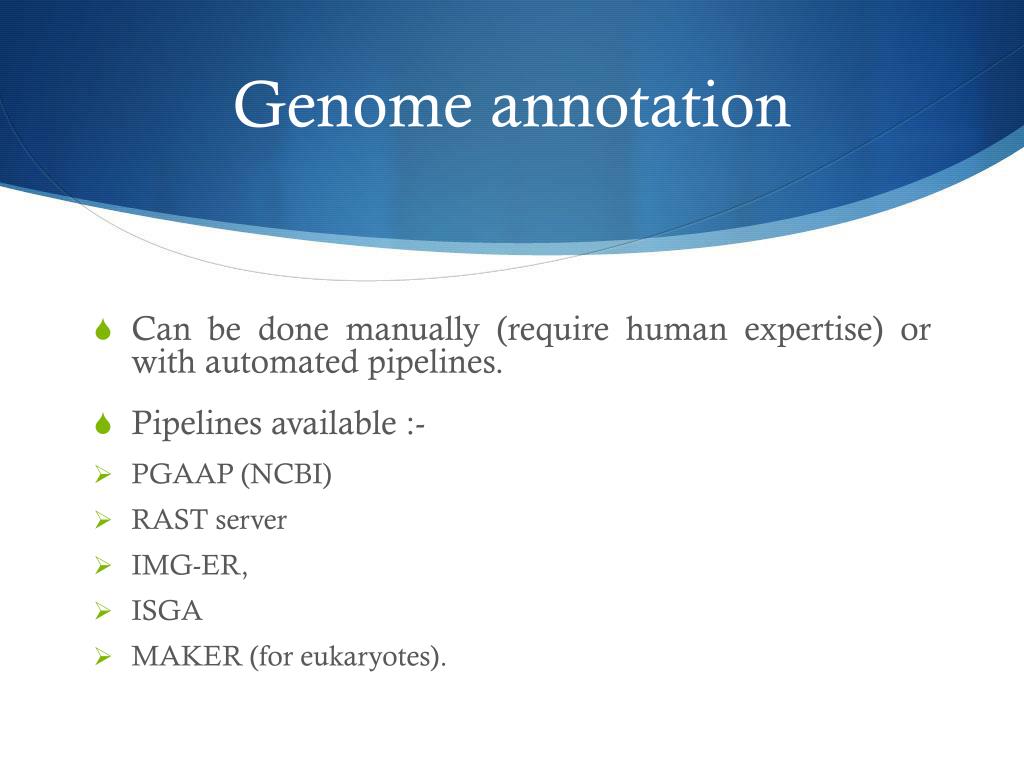 Genome annotation

Can be done manually (require human expertise) or with automated pipelines.

Pipelines available :-

PGAAP (NCBI)

RAST server

IMG-ER,

ISGA

MAKER (for eukaryotes).